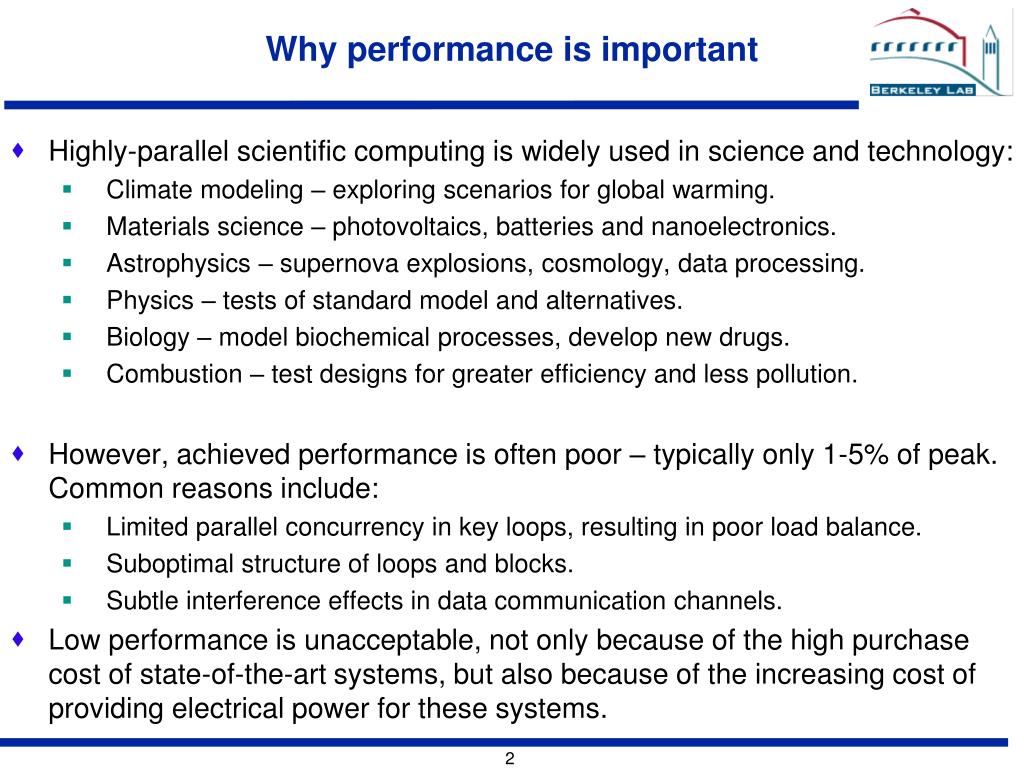 Why performance is important

BERKELEY LAB

♦ Highly-parallel scientific computing is widely used in science and technology:
▪ Climate modeling – exploring scenarios for global warming.
▪ Materials science – photovoltaics, batteries and nanoelectronics.
▪ Astrophysics – supernova explosions, cosmology, data processing.
▪ Physics – tests of standard model and alternatives.
▪ Biology – model biochemical processes, develop new drugs.
▪ Combustion – test designs for greater efficiency and less pollution.

♦ However, achieved performance is often poor – typically only 1-5% of peak. Common reasons include:
▪ Limited parallel concurrency in key loops, resulting in poor load balance.
▪ Suboptimal structure of loops and blocks.
▪ Subtle interference effects in data communication channels.

♦ Low performance is unacceptable, not only because of the high purchase cost of state-of-the-art systems, but also because of the increasing cost of providing electrical power for these systems.

2